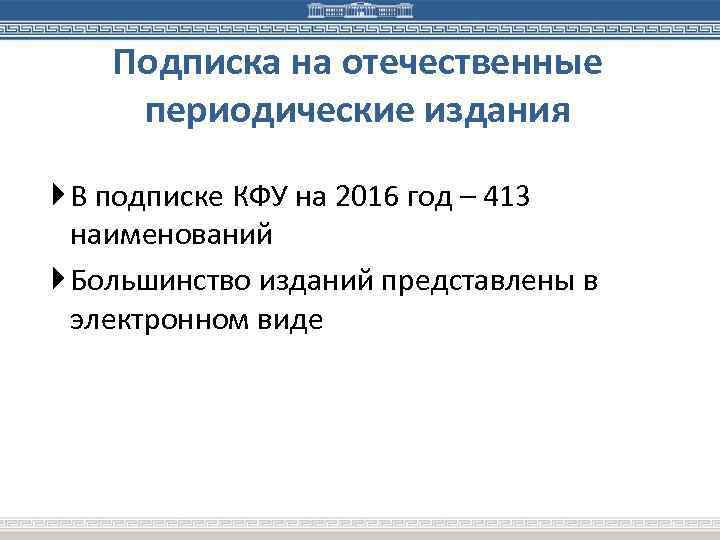 Подписка на отечественные периодические издания

В подписке КФУ на 2016 год – 413 наименований

Большинство изданий представлены в электронном виде